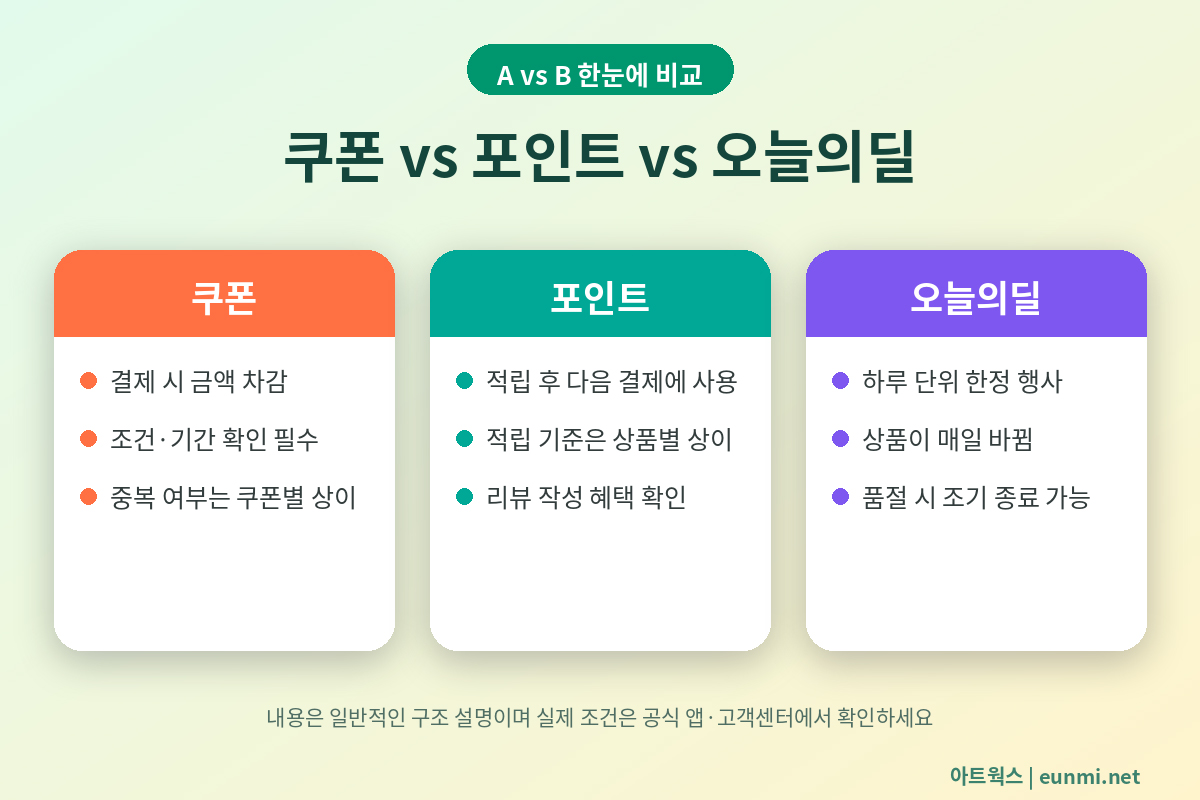 A vs B 한눈에 비교

쿠폰 vs 포인트 vs 오늘의딜

쿠폰

결제 시 금액 차감

조건·기간 확인 필수

중복 여부는 쿠폰별 상이

포인트

적립 후 다음 결제에 사용

적립 기준은 상품별 상이

리뷰 작성 혜택 확인

오늘의딜

하루 단위 한정 행사

상품이 매일 바뀜

품절 시 조기 종료 가능

내용은 일반적인 구조 설명이며 실제 조건은 공식 앱·고객센터에서 확인하세요

아트웍스 | eunmi.net